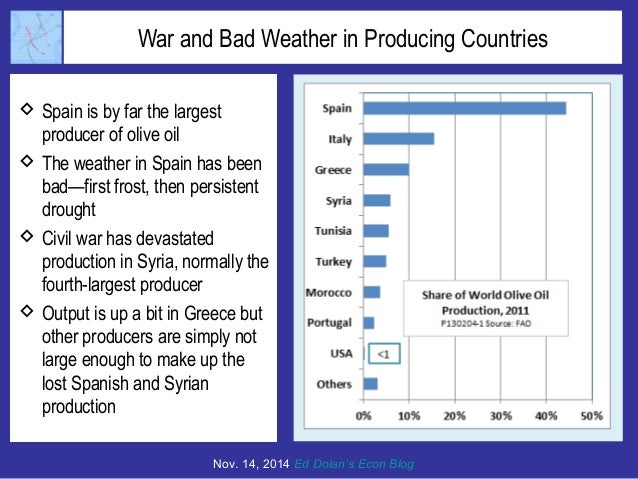 War and Bad Weather in Producing Countries

◇ Spain is by far the largest producer of olive oil

◇ The weather in Spain has been bad—first frost, then persistent drought

◇ Civil war has devastated production in Syria, normally the fourth-largest producer

◇ Output is up a bit in Greece but other producers are simply not large enough to make up the lost Spanish and Syrian production

Spain
Italy
Greece
Syria
Tunisia
Turkey
Morocco
Portugal
USA
Others

<1

Share of World Olive Oil Production, 2011
P130204-1 Source: FAO

0%
10%
20%
30%
40%
50%

Nov. 14, 2014 Ed Dolan's Econ Blog